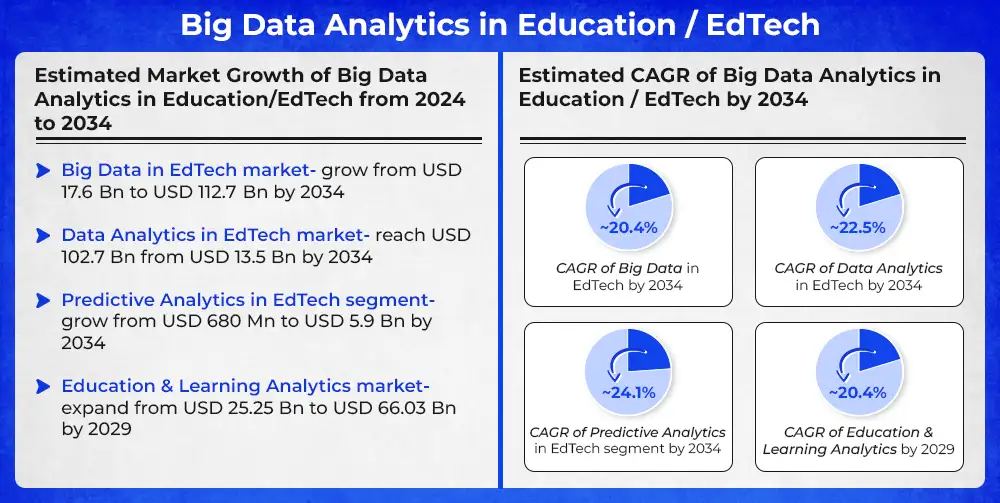 Big Data Analytics in Education / EdTech

Estimated Market Growth of Big Data Analytics in Education/EdTech from 2024 to 2034

Big Data in EdTech market- grow from USD 17.6 Bn to USD 112.7 Bn by 2034

Data Analytics in EdTech market- reach USD 102.7 Bn from USD 13.5 Bn by 2034

Predictive Analytics in EdTech segment- grow from USD 680 Mn to USD 5.9 Bn by 2034

Education & Learning Analytics market- expand from USD 25.25 Bn to USD 66.03 Bn by 2029

Estimated CAGR of Big Data Analytics in Education / EdTech by 2034

~20.4%

CAGR of Big Data in EdTech by 2034

~22.5%

CAGR of Data Analytics in EdTech by 2034

~24.1%

CAGR of Predictive Analytics in EdTech segment by 2034

~20.4%

CAGR of Education & Learning Analytics by 2029